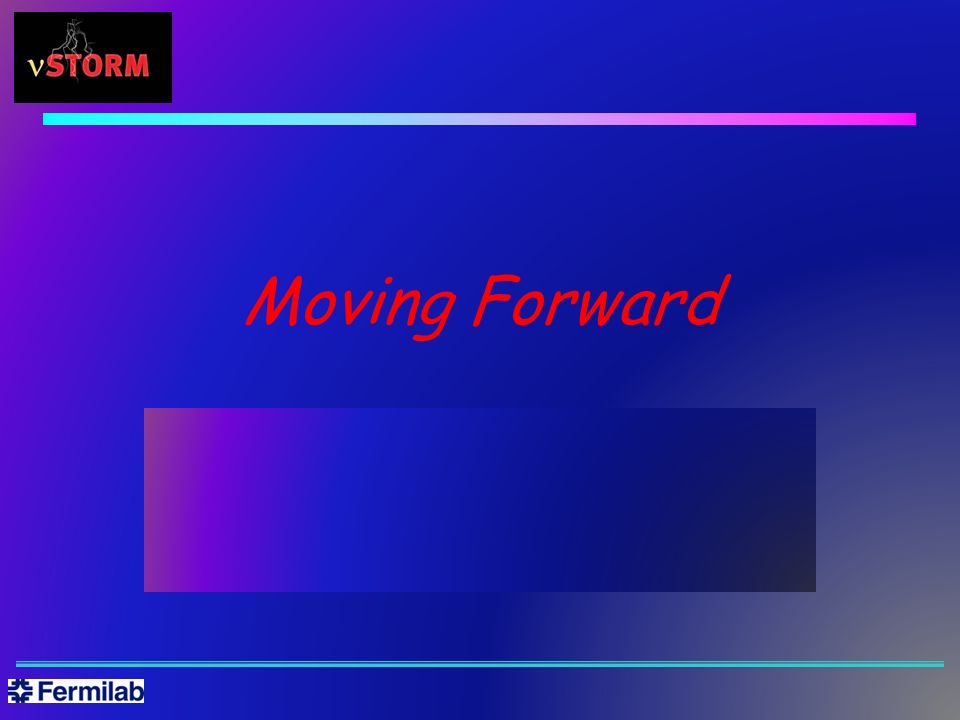 νSTORM

Moving Forward

Fermilab